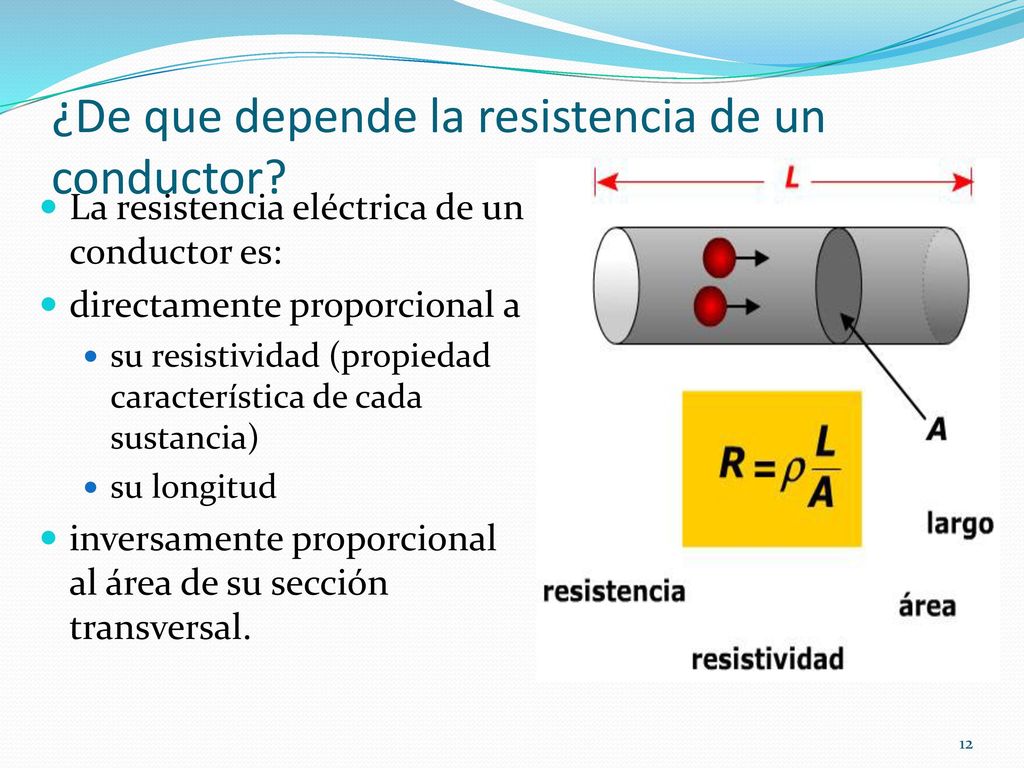 ¿De que depende la resistencia de un conductor?

La resistencia eléctrica de un conductor es:

directamente proporcional a

su resistividad (propiedad característica de cada sustancia)

su longitud

inversamente proporcional al área de su sección transversal.

L

A

$R = \rho \frac{L}{A}$

largo

resistencia

área

resistividad

12